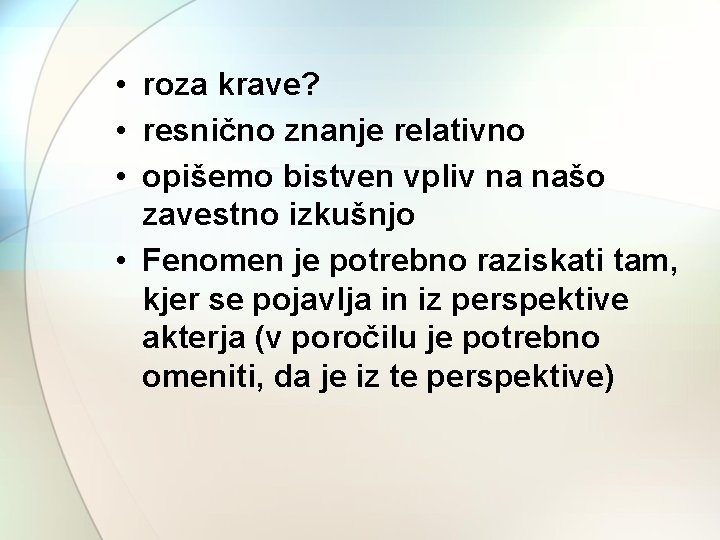 • roza krave?
• resnično znanje relativno
• opišemo bistven vpliv na našo zavestno izkušnjo
• Fenomen je potrebno raziskati tam, kjer se pojavlja in iz perspektive akterja (v poročilu je potrebno omeniti, da je iz te perspektive)